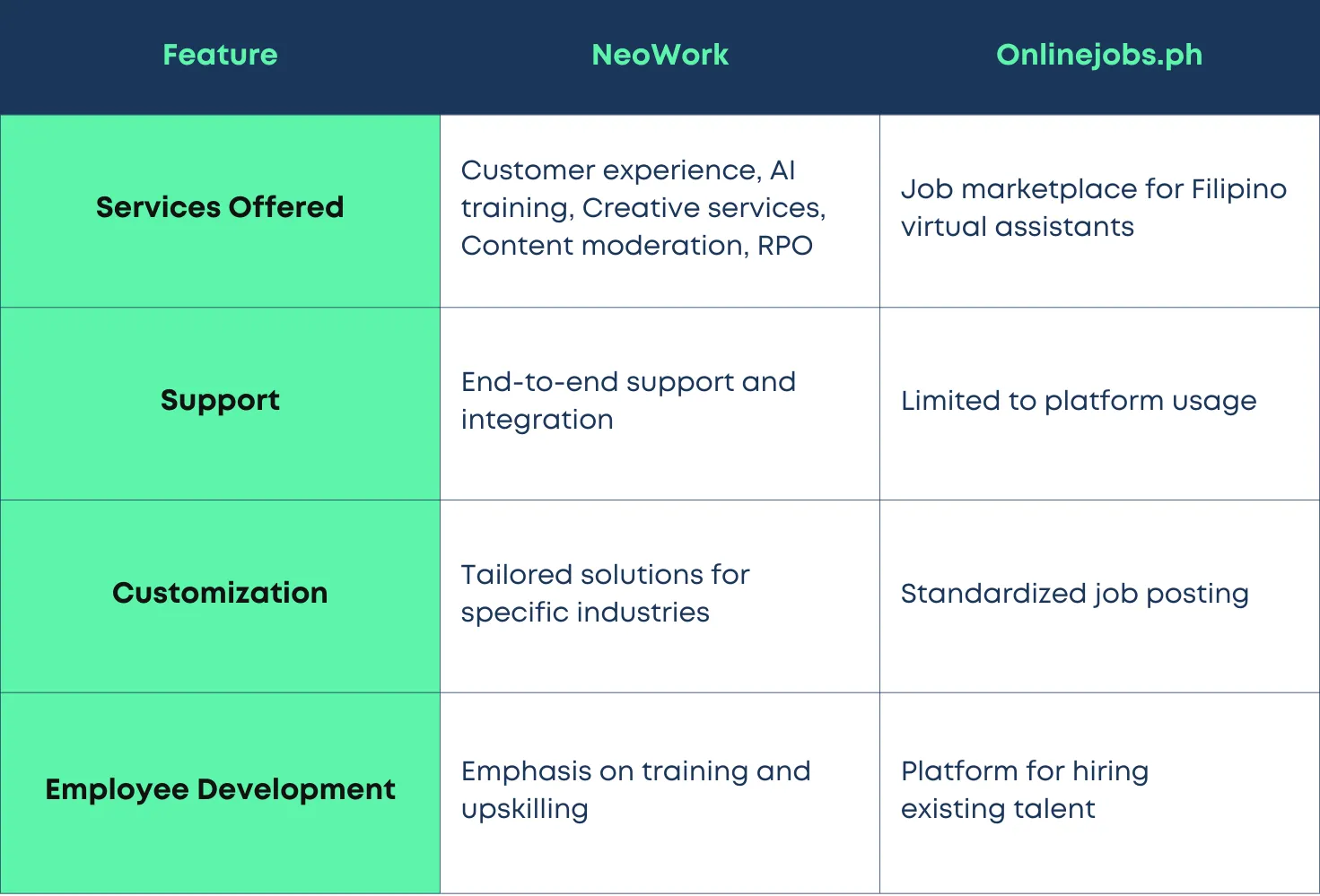 | Feature | NeoWork | Onlinejobs.ph |
|---|---|---|
| Services Offered | Customer experience, AI training, Creative services, Content moderation, RPO | Job marketplace for Filipino virtual assistants |
| Support | End-to-end support and integration | Limited to platform usage |
| Customization | Tailored solutions for specific industries | Standardized job posting |
| Employee Development | Emphasis on training and upskilling | Platform for hiring existing talent |